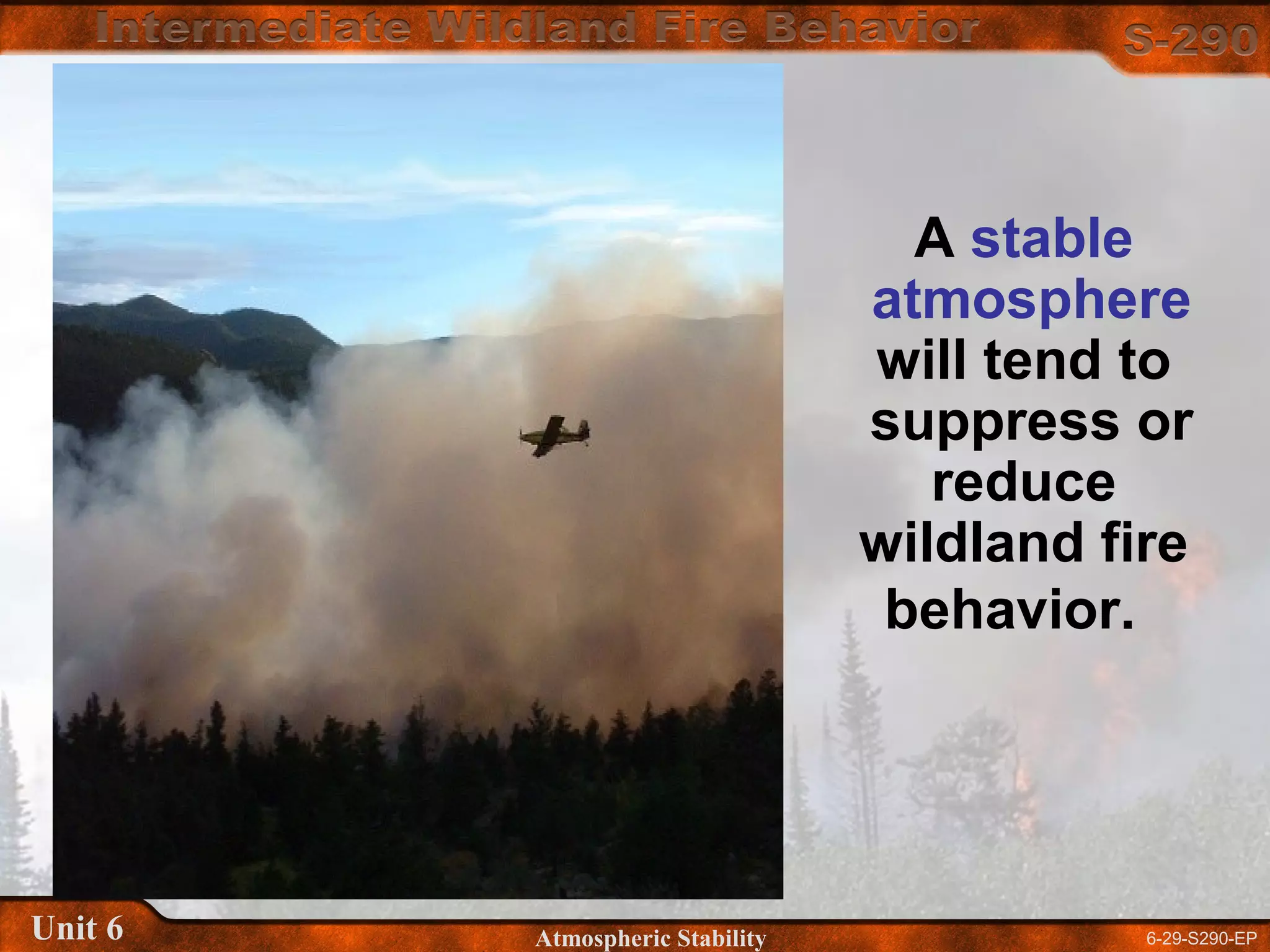 Intermediate Wildland Fire Behavior

S-290

A stable atmosphere will tend to suppress or reduce wildland fire behavior.

Unit 6

Atmospheric Stability

6-29-S290-EP